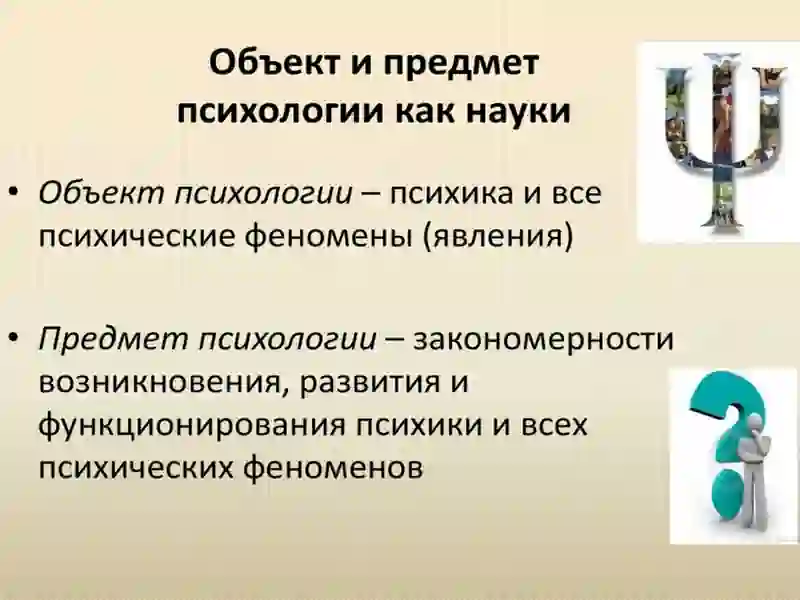 Объект и предмет психологии как науки

• Объект психологии – психика и все психические феномены (явления)

• Предмет психологии – закономерности возникновения, развития и функционирования психики и всех психических феноменов